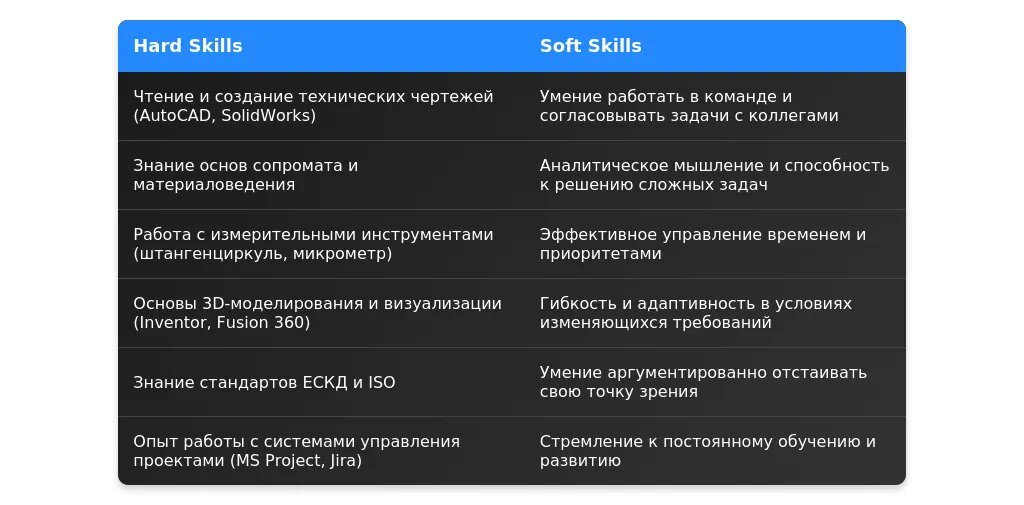 | Hard Skills | Soft Skills |
|---|---|
| Чтение и создание технических чертежей (AutoCAD, SolidWorks) | Умение работать в команде и согласовывать задачи с коллегами |
| Знание основ сопромата и материаловедения | Аналитическое мышление и способность к решению сложных задач |
| Работа с измерительными инструментами (штангенциркуль, микрометр) | Эффективное управление временем и приоритетами |
| Основы 3D-моделирования и визуализации (Inventor, Fusion 360) | Гибкость и адаптивность в условиях изменяющихся требований |
| Знание стандартов ЕСКД и ISO | Умение аргументированно отстаивать свою точку зрения |
| Опыт работы с системами управления проектами (MS Project, Jira) | Стремление к постоянному обучению и развитию |